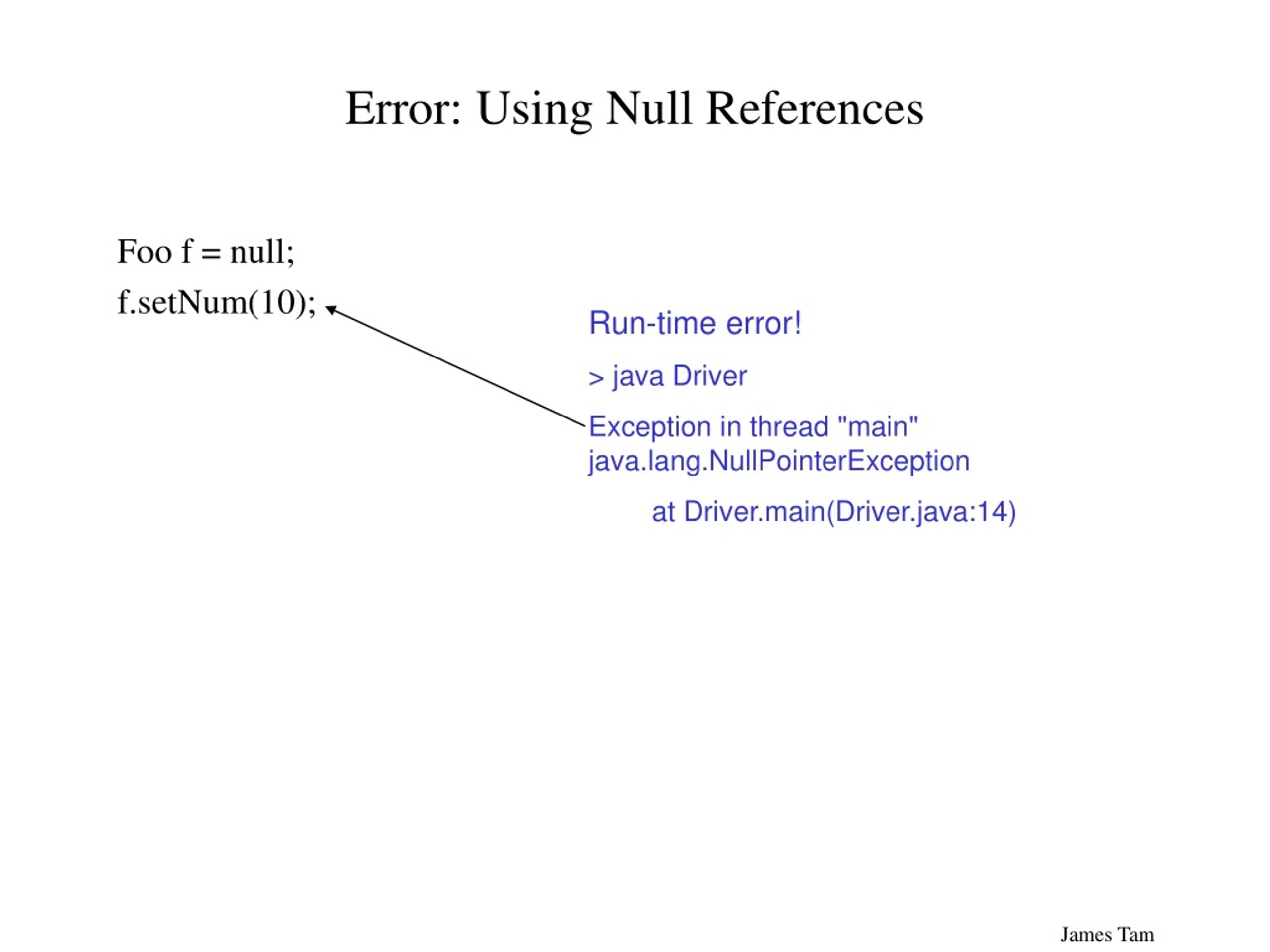 Error: Using Null References

Foo f = null;
f.setNum(10);

Run-time error!

> java Driver

Exception in thread "main" java.lang.NullPointerException

at Driver.main(Driver.java:14)

James Tam